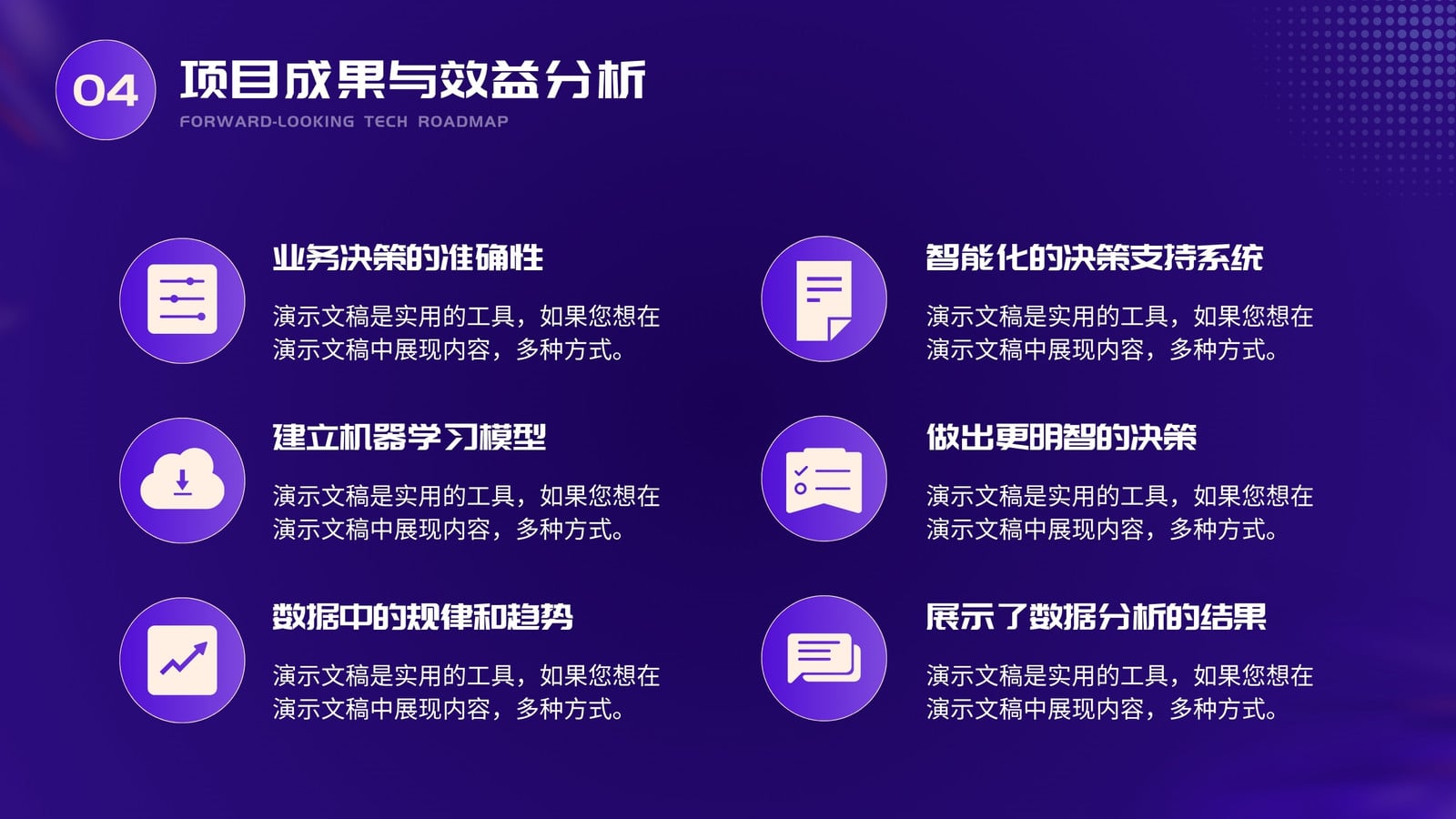 04

项目成果与效益分析

FORWARD-LOOKING TECH ROADMAP

业务决策的准确性

演示文稿是实用的工具，如果您想在演示文稿中展现内容，多种方式。

建立机器学习模型

演示文稿是实用的工具，如果您想在演示文稿中展现内容，多种方式。

数据中的规律和趋势

演示文稿是实用的工具，如果您想在演示文稿中展现内容，多种方式。

智能化的决策支持系统

演示文稿是实用的工具，如果您想在演示文稿中展现内容，多种方式。

做出更明智的决策

演示文稿是实用的工具，如果您想在演示文稿中展现内容，多种方式。

展示了数据分析的结果

演示文稿是实用的工具，如果您想在演示文稿中展现内容，多种方式。